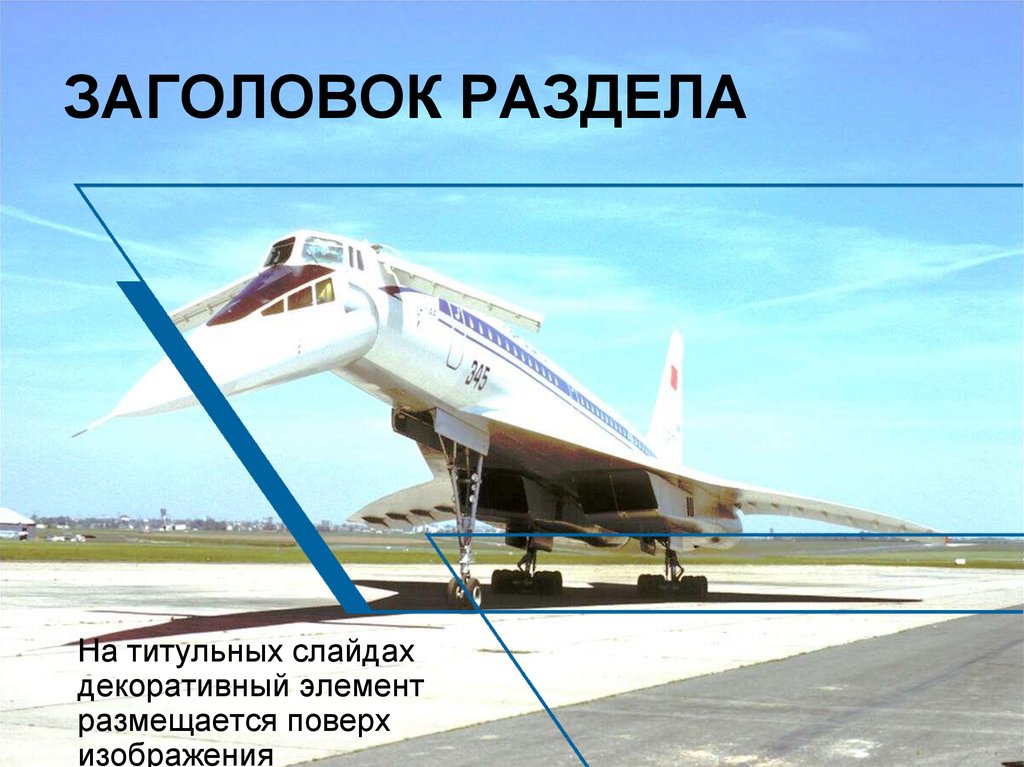 ЗАГОЛОВОК РАЗДЕЛА

345

На титульных слайдах декоративный элемент размещается поверх изображения